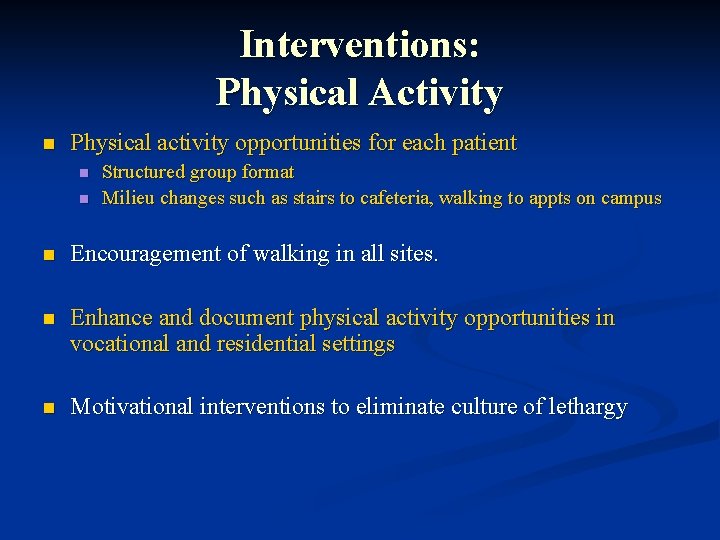 Interventions:
Physical Activity

- Physical activity opportunities for each patient
  - Structured group format
  - Milieu changes such as stairs to cafeteria, walking to appts on campus

- Encouragement of walking in all sites.

- Enhance and document physical activity opportunities in vocational and residential settings

- Motivational interventions to eliminate culture of lethargy